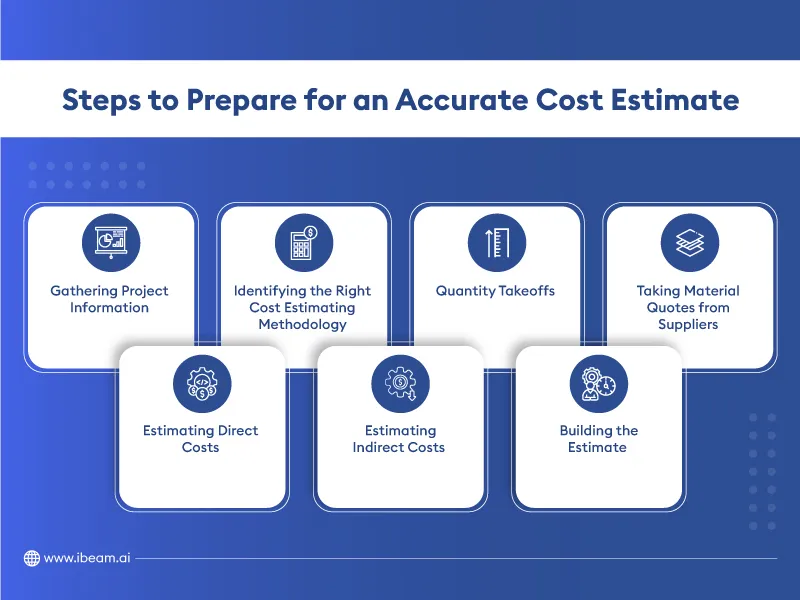 Steps to Prepare for an Accurate Cost Estimate

Gathering Project Information

Identifying the Right Cost Estimating Methodology

Quantity Takeoffs

Taking Material Quotes from Suppliers

Estimating Direct Costs

Estimating Indirect Costs

Building the Estimate

www.ibeam.ai